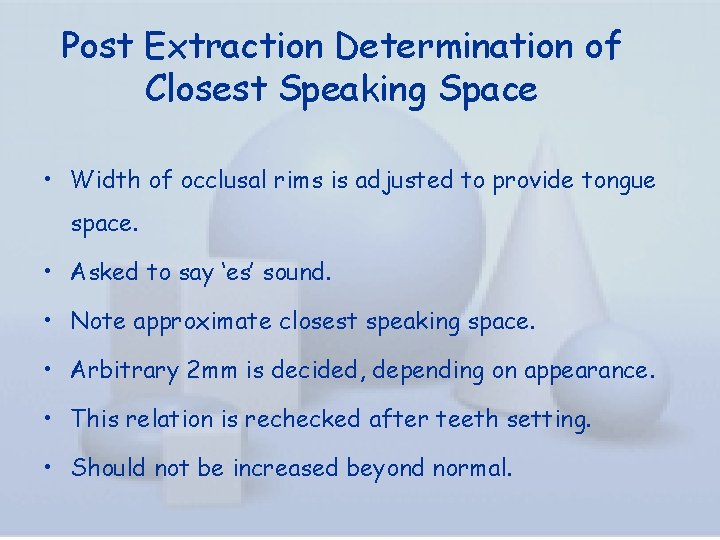 Post Extraction Determination of Closest Speaking Space

• Width of occlusal rims is adjusted to provide tongue space.
• Asked to say 'es' sound.
• Note approximate closest speaking space.
• Arbitrary 2mm is decided, depending on appearance.
• This relation is rechecked after teeth setting.
• Should not be increased beyond normal.